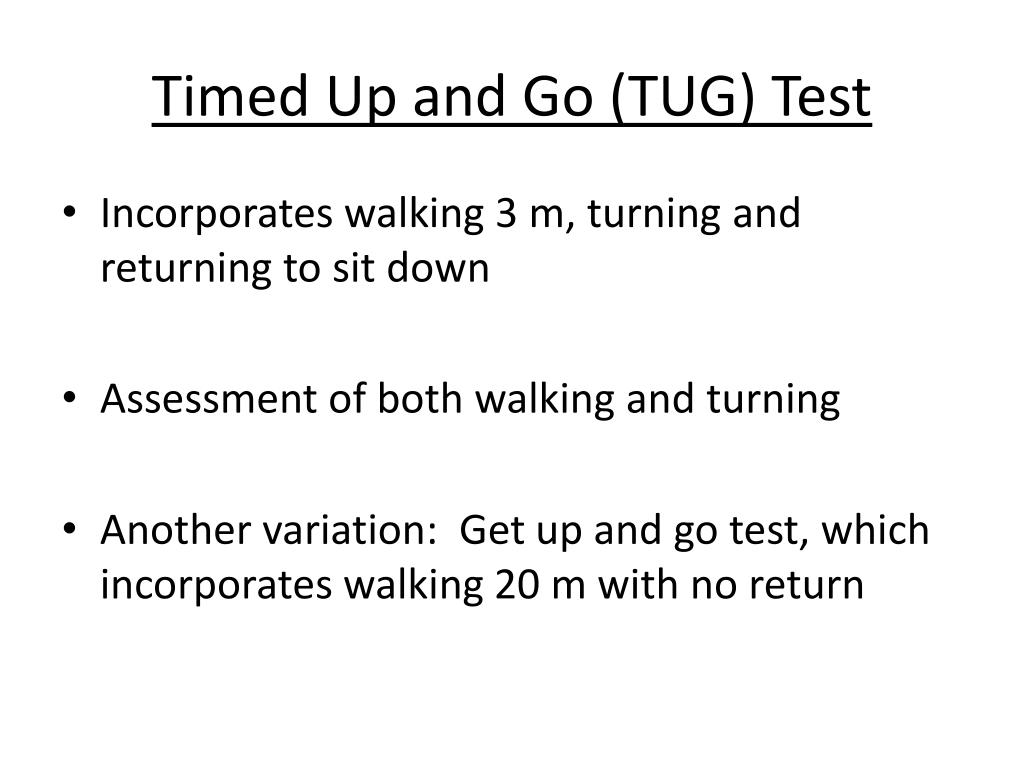 Timed Up and Go (TUG) Test

• Incorporates walking 3 m, turning and returning to sit down

• Assessment of both walking and turning

• Another variation:  Get up and go test, which incorporates walking 20 m with no return